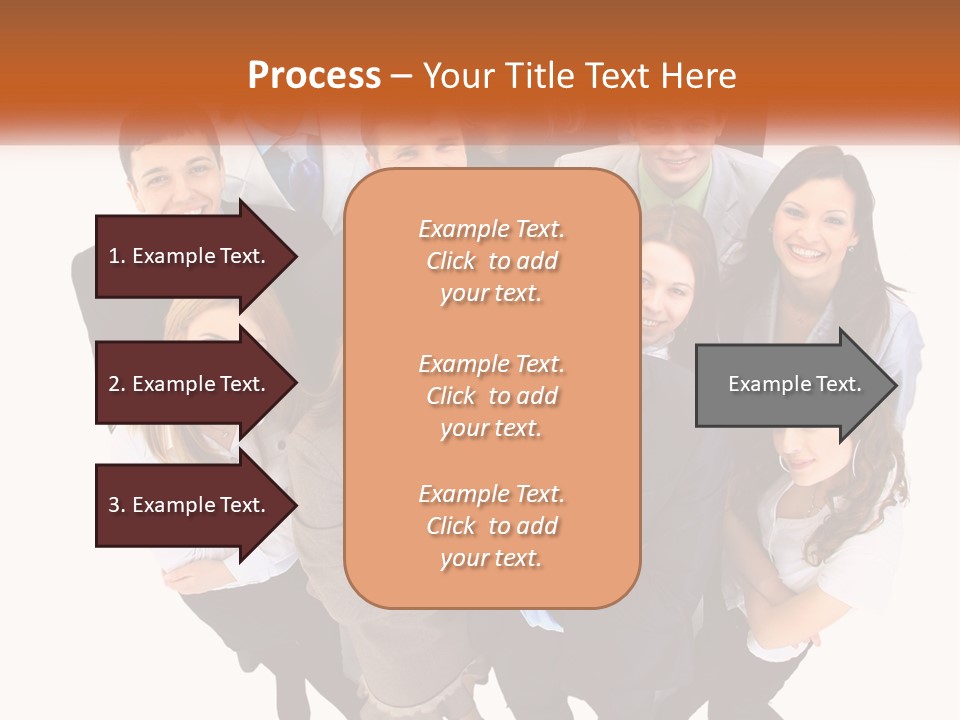 Process – Your Title Text Here

1. Example Text.

2. Example Text.

3. Example Text.

Example Text. Click to add your text.

Example Text. Click to add your text.

Example Text. Click to add your text.

Example Text.